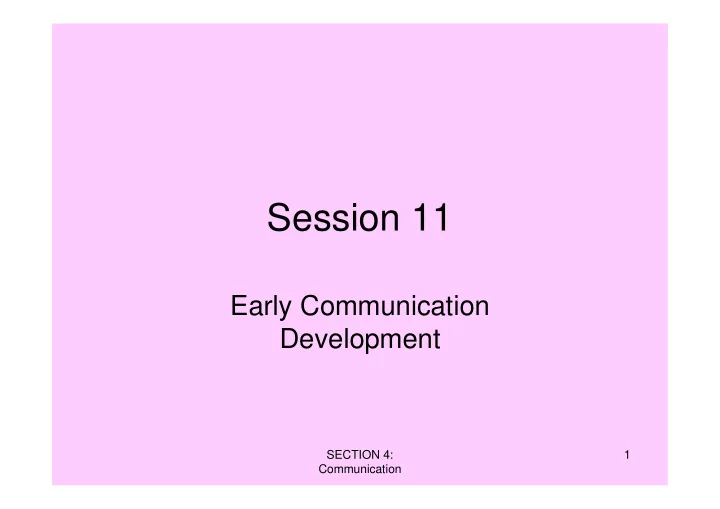 Session 11

Early Communication Development

SECTION 4: Communication

1